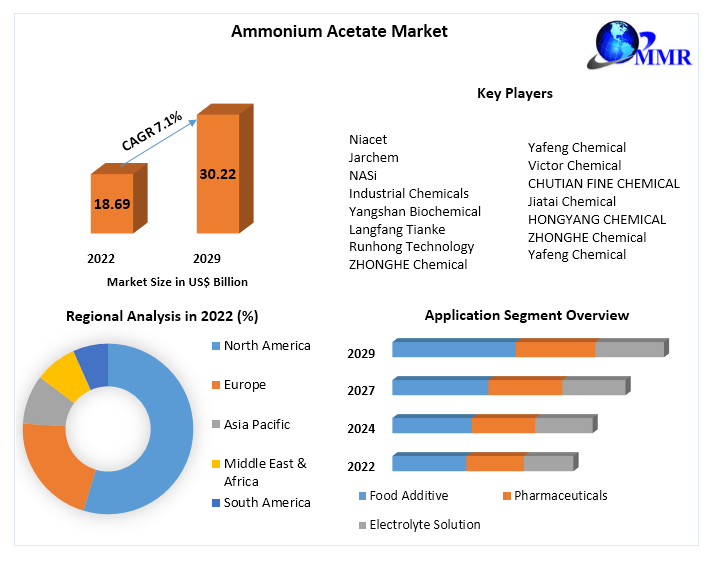 Ammonium Acetate Market

MMR

CAGR 7.1%

18.69

30.22

2022

2029

Market Size in US$ Billion

Key Players

Niacet
Jarchem
NASi
Industrial Chemicals
Yangshan Biochemical
Langfang Tianke
Runhong Technology
ZHONGHE Chemical

Yafeng Chemical
Victor Chemical
CHUTIAN FINE CHEMICAL
Jiatai Chemical
HONGYANG CHEMICAL
ZHONGHE Chemical
Yafeng Chemical

Regional Analysis in 2022 (%)

North America
Europe
Asia Pacific
Middle East & Africa
South America

Application Segment Overview

2029
2027
2024
2022

Food Additive
Pharmaceuticals
Electrolyte Solution